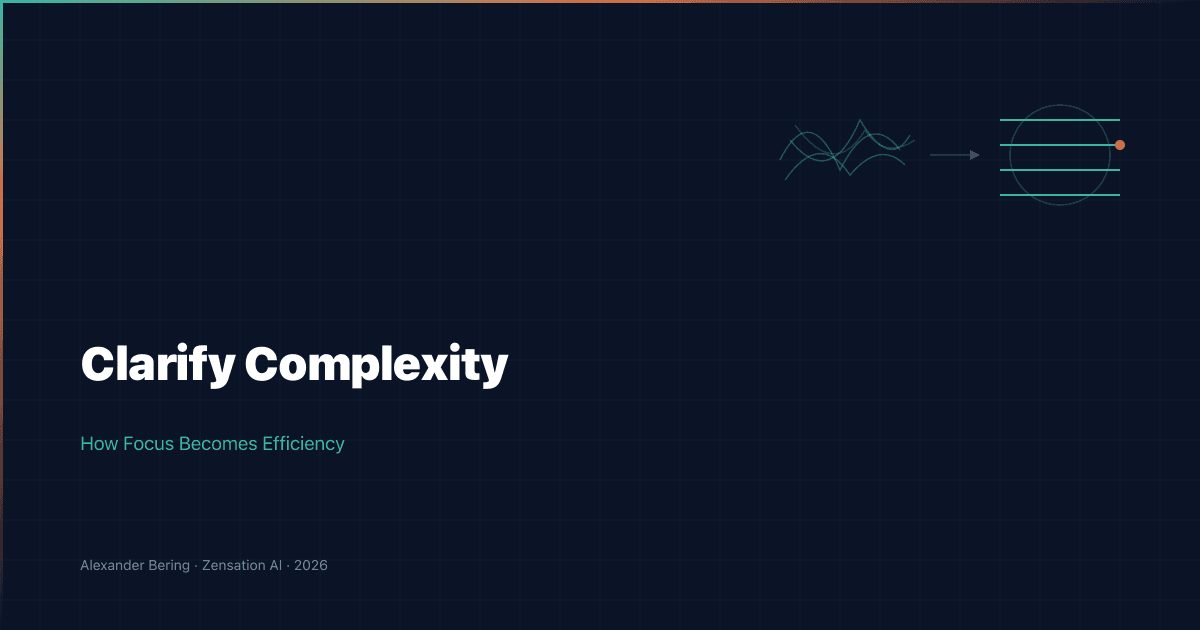 Clarify Complexity

How Focus Becomes Efficiency

Alexander Bering · Zensation AI · 2026